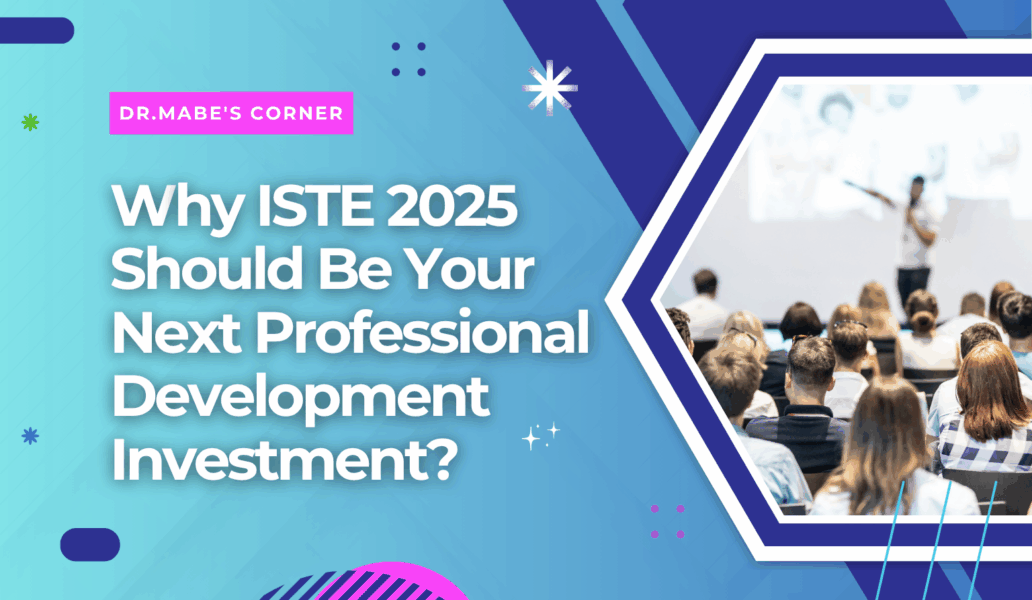 DR.MABE'S CORNER

Why ISTE 2025 Should Be Your Next Professional Development Investment?